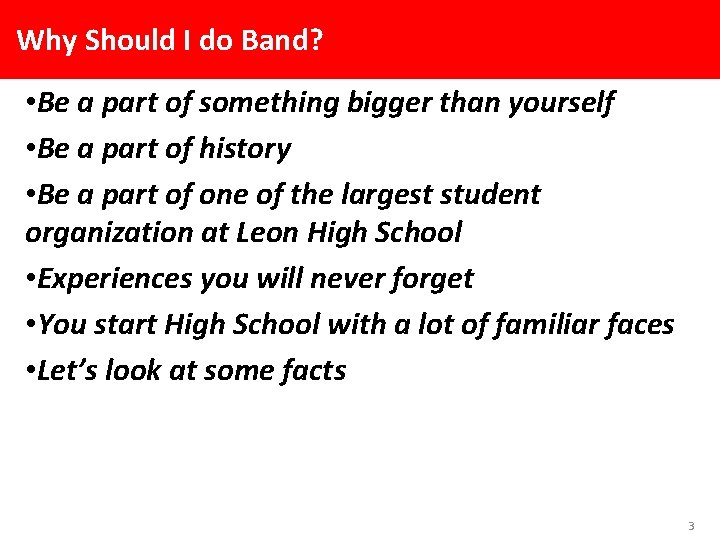 Why Should I do Band?

•Be a part of something bigger than yourself

•Be a part of history

•Be a part of one of the largest student organization at Leon High School

•Experiences you will never forget

•You start High School with a lot of familiar faces

•Let's look at some facts

3